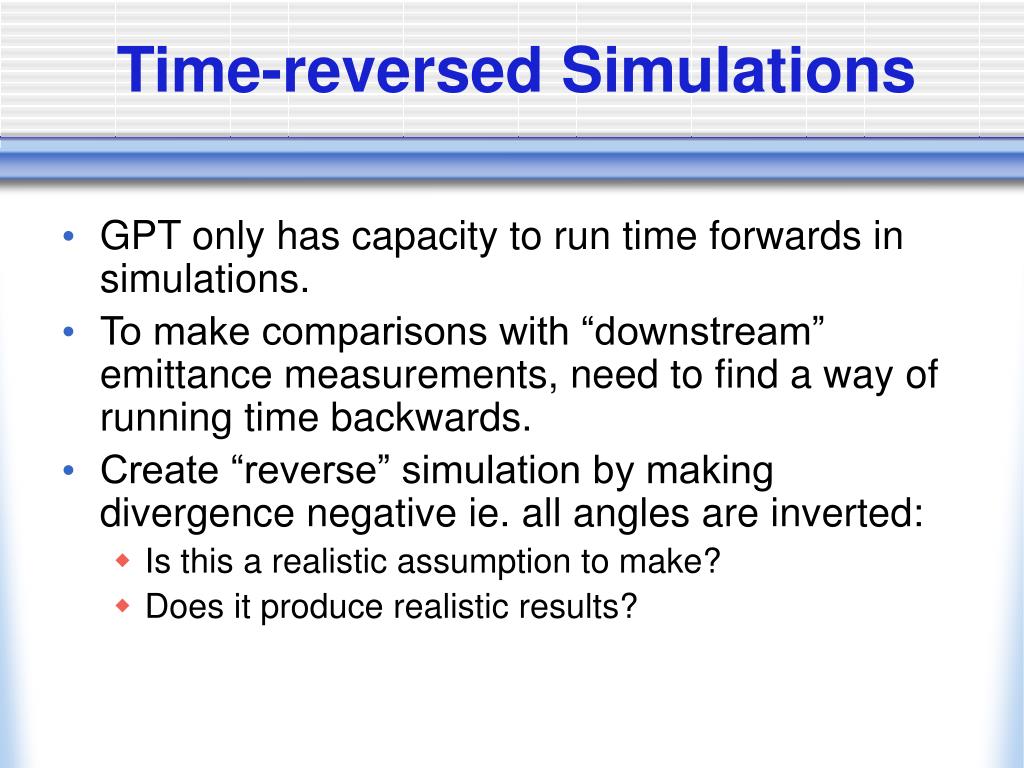 Time-reversed Simulations

• GPT only has capacity to run time forwards in simulations.
• To make comparisons with “downstream” emittance measurements, need to find a way of running time backwards.
• Create “reverse” simulation by making divergence negative ie. all angles are inverted:
  ◆ Is this a realistic assumption to make?
  ◆ Does it produce realistic results?